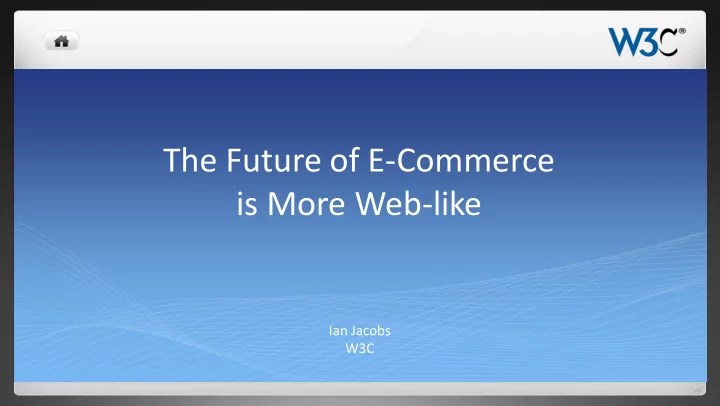 W3C®

The Future of E-Commerce
is More Web-like

Ian Jacobs
W3C